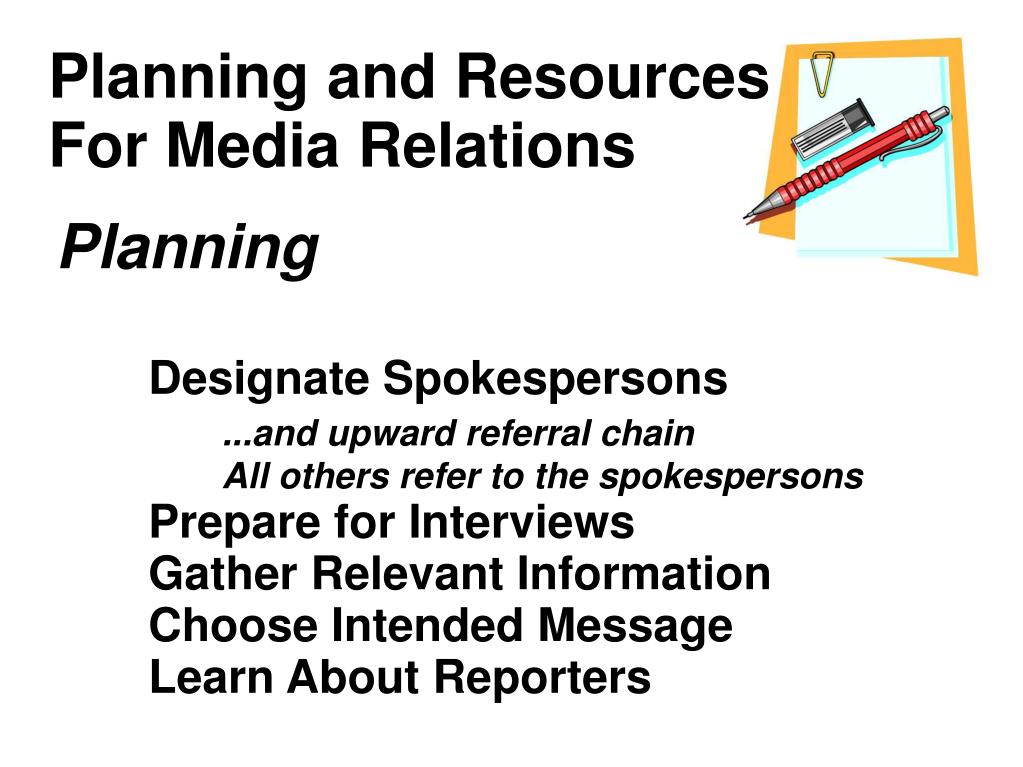 Planning and Resources For Media Relations

Planning

Designate Spokespersons
...and upward referral chain
All others refer to the spokespersons
Prepare for Interviews
Gather Relevant Information
Choose Intended Message
Learn About Reporters